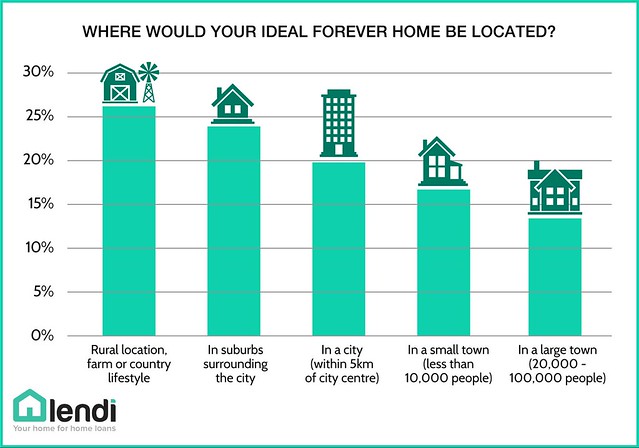 WHERE WOULD YOUR IDEAL FOREVER HOME BE LOCATED?

30%
25%
20%
15%
10%
5%
0%

Rural location, farm or country lifestyle

In suburbs surrounding the city

In a city (within 5km of city centre)

In a small town (less than 10,000 people)

In a large town (20,000 - 100,000 people)

lendi
Your home for home loans